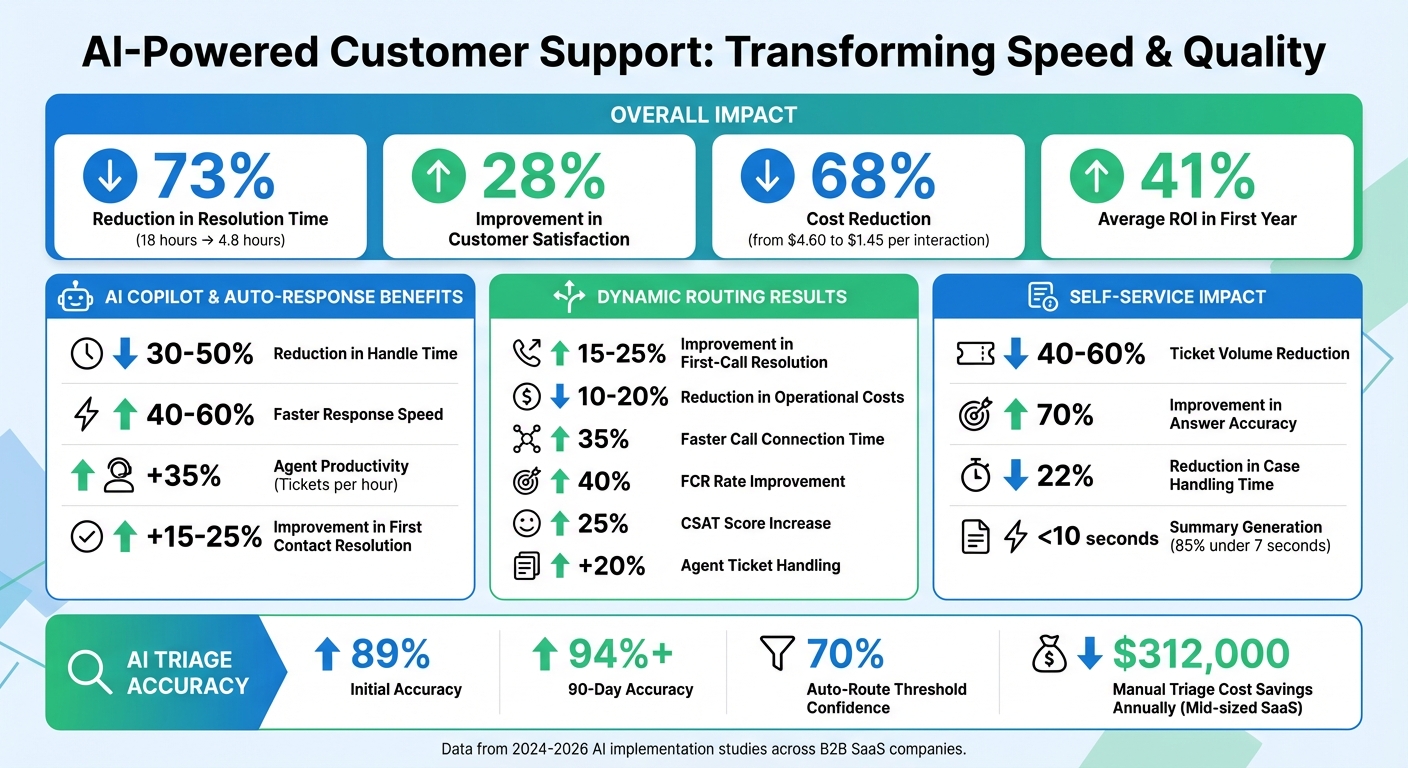 AI-Powered Customer Support: Transforming Speed & Quality

OVERALL IMPACT

73%
Reduction in Resolution Time
(18 hours → 4.8 hours)

28%
Improvement in Customer Satisfaction

68%
Cost Reduction
(from $4.60 to $1.45 per interaction)

41%
Average ROI in First Year

AI COPILOT & AUTO-RESPONSE BENEFITS

30-50% Reduction in Handle Time

40-60% Faster Response Speed

+35% Agent Productivity (Tickets per hour)

+15-25% Improvement in First Contact Resolution

DYNAMIC ROUTING RESULTS

15-25% Improvement in First-Call Resolution

10-20% Reduction in Operational Costs

35% Faster Call Connection Time

40% FCR Rate Improvement

25% CSAT Score Increase

+20% Agent Ticket Handling

SELF-SERVICE IMPACT

40-60% Ticket Volume Reduction

70% Improvement in Answer Accuracy

22% Reduction in Case Handling Time

<10 seconds Summary Generation (85% under 7 seconds)

AI TRIAGE ACCURACY

89% Initial Accuracy

94%+ 90-Day Accuracy

70% Auto-Route Threshold Confidence

$312,000 Manual Triage Cost Savings Annually (Mid-sized SaaS)

Data from 2024-2026 AI implementation studies across B2B SaaS companies.